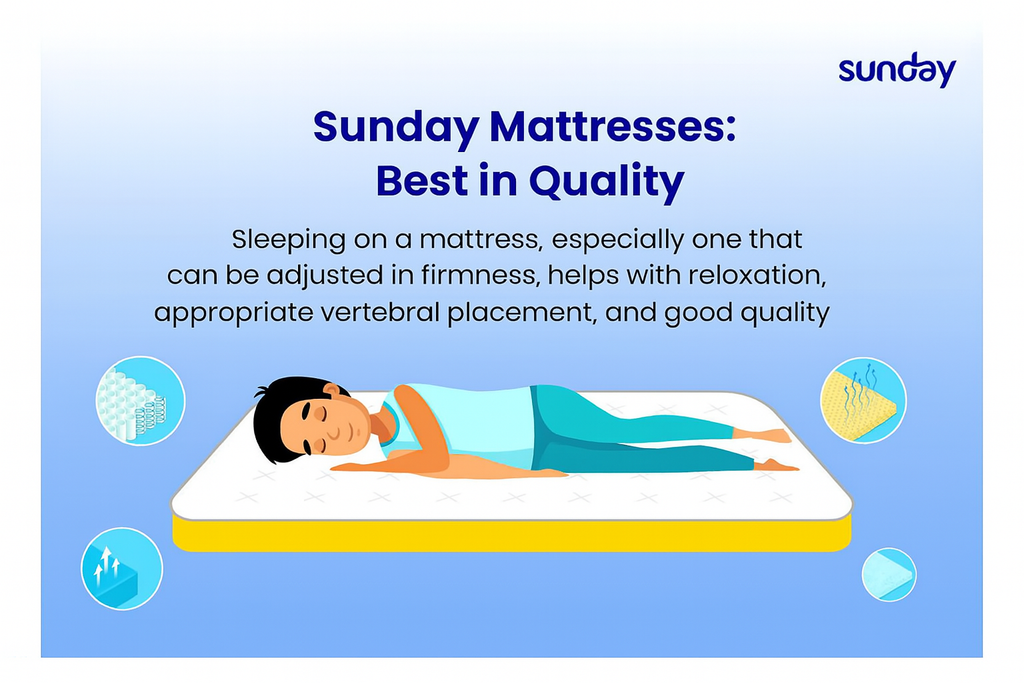 sunday

Sunday Mattresses: Best in Quality

Sleeping on a mattress, especially one that can be adjusted in firmness, helps with reloxation, appropriate vertebral placement, and good quality